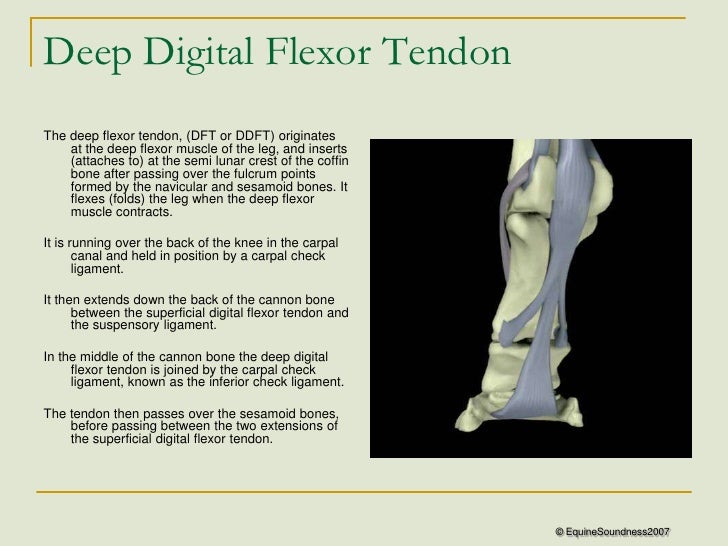 Deep Digital Flexor Tendon

The deep flexor tendon, (DFT or DDFT) originates at the deep flexor muscle of the leg, and inserts (attaches to) at the semi lunar crest of the coffin bone after passing over the fulcrum points formed by the navicular and sesamoid bones. It flexes (folds) the leg when the deep flexor muscle contracts.

It is running over the back of the knee in the carpal canal and held in position by a carpal check ligament.

It then extends down the back of the cannon bone between the superficial digital flexor tendon and the suspensory ligament.

In the middle of the cannon bone the deep digital flexor tendon is joined by the carpal check ligament, known as the inferior check ligament.

The tendon then passes over the sesamoid bones, before passing between the two extensions of the superficial digital flexor tendon.

© EquineSoundness2007